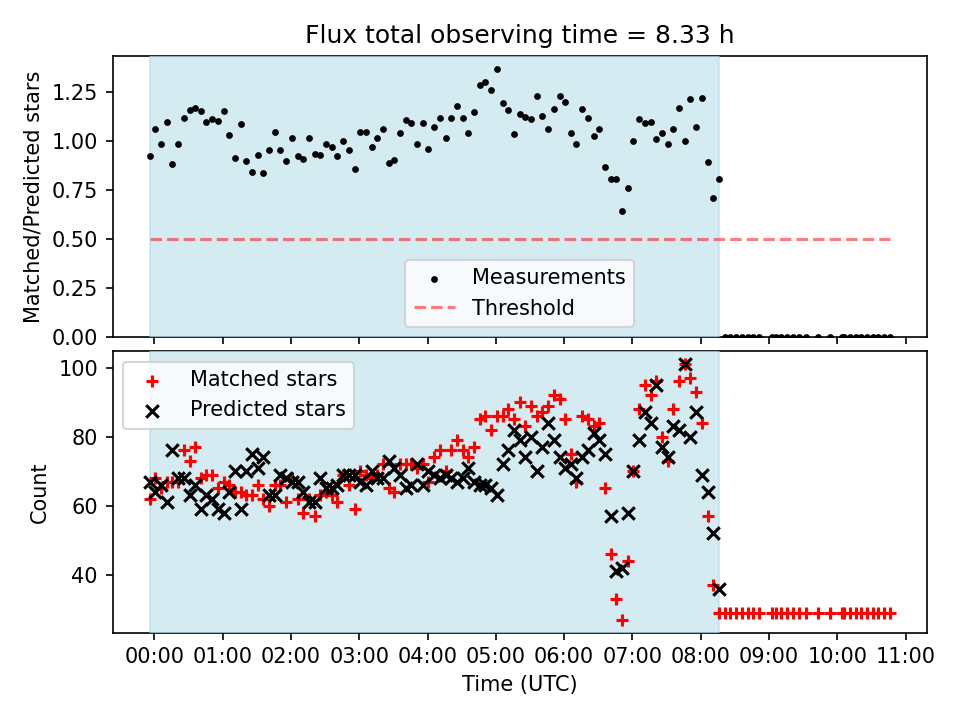 Flux total observing time = 8.33 h

Matched/Predicted stars

1.25
1.00
0.75
0.50
0.25
0.00

Measurements
Threshold

Count

100
80
60
40

Matched stars
Predicted stars

00:00 01:00 02:00 03:00 04:00 05:00 06:00 07:00 08:00 09:00 10:00 11:00

Time (UTC)